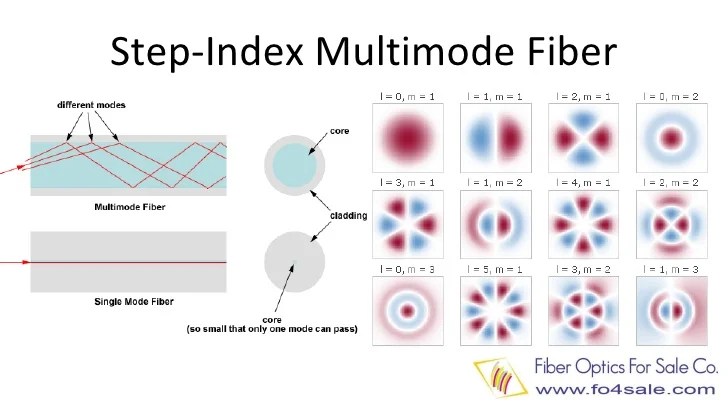 Step-Index Multimode Fiber

different modes

Multimode Fiber

Single Mode Fiber

core

cladding

core
(so small that only one mode can pass)

l = 0, m = 1

l = 1, m = 1

l = 2, m = 1

l = 0, m = 2

l = 3, m = 1

l = 1, m = 2

l = 4, m = 1

l = 2, m = 2

l = 0, m = 3

l = 5, m = 1

l = 3, m = 2

l = 1, m = 3

Fiber Optics For Sale Co.
www.fo4sale.com